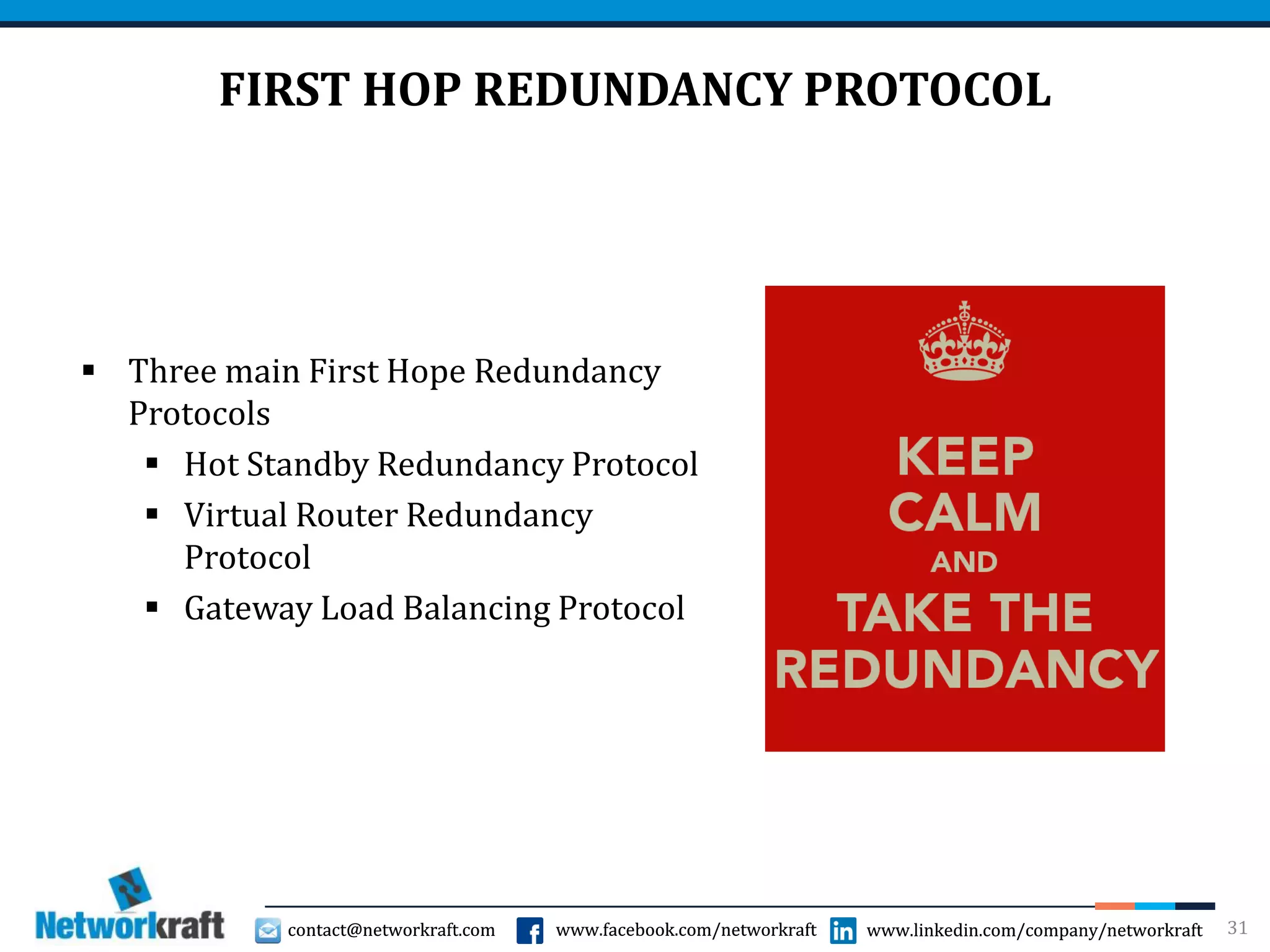 FIRST HOP REDUNDANCY PROTOCOL

▪ Three main First Hope Redundancy Protocols
  ▪ Hot Standby Redundancy Protocol
  ▪ Virtual Router Redundancy Protocol
  ▪ Gateway Load Balancing Protocol

KEEP CALM AND TAKE THE REDUNDANCY

Networkraft

contact@networkraft.com www.facebook.com/networkraft www.linkedin.com/company/networkraft 31